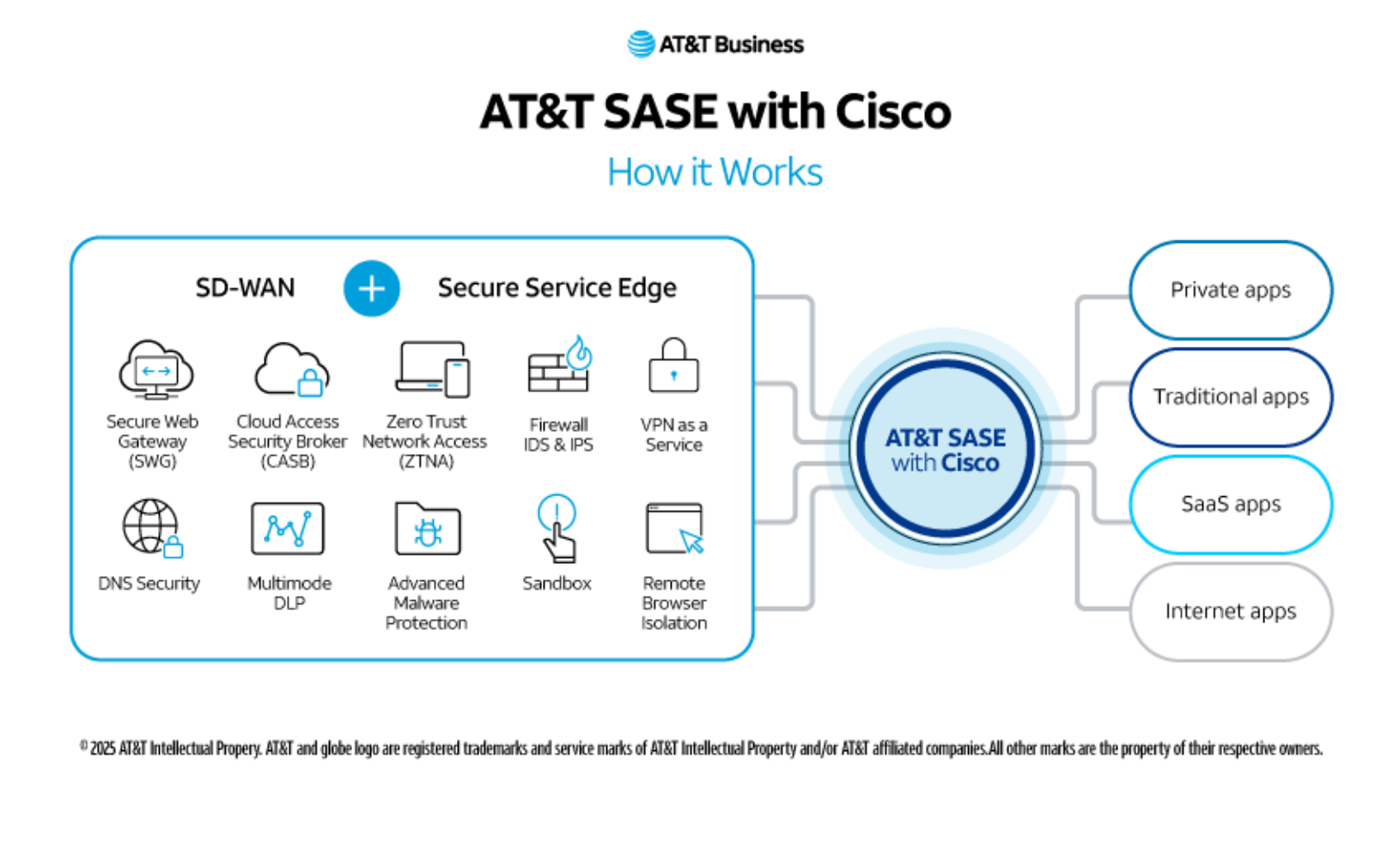 AT&T Business

AT&T SASE with Cisco

How it Works

SD-WAN + Secure Service Edge

Secure Web Gateway (SWG)

Cloud Access Security Broker (CASB)

Zero Trust Network Access (ZTNA)

Firewall IDS & IPS

VPN as a Service

DNS Security

Multimode DLP

Advanced Malware Protection

Sandbox

Remote Browser Isolation

AT&T SASE with Cisco

Private apps

Traditional apps

SaaS apps

Internet apps

© 2025 AT&T Intellectual Propery. AT&T and globe logo are registered trademarks and service marks of AT&T Intellectual Property and/or AT&T affiliated companies.All other marks are the property of their respective owners.